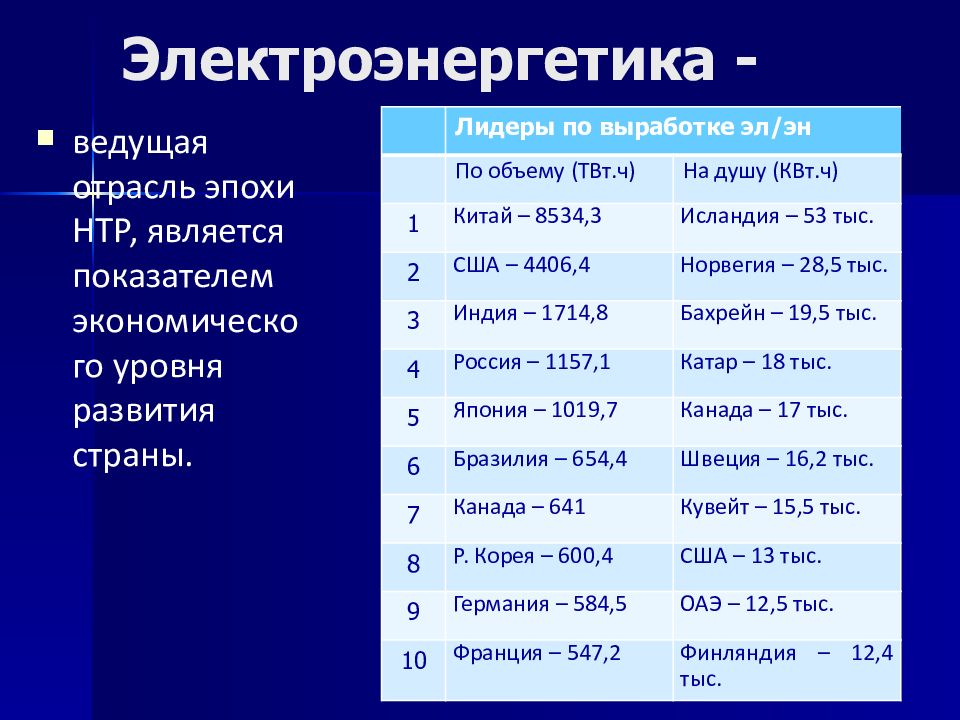 Электроэнергетика -

ведущая отрасль эпохи НТР, является показателем экономического уровня развития страны.

| | Лидеры по выработке эл/эн | |
|---|---|---|
| | По объему (ТВт.ч) | На душу (КВт.ч) |
| 1 | Китай – 8534,3 | Исландия – 53 тыс. |
| 2 | США – 4406,4 | Норвегия – 28,5 тыс. |
| 3 | Индия – 1714,8 | Бахрейн – 19,5 тыс. |
| 4 | Россия – 1157,1 | Катар – 18 тыс. |
| 5 | Япония – 1019,7 | Канада – 17 тыс. |
| 6 | Бразилия – 654,4 | Швеция – 16,2 тыс. |
| 7 | Канада – 641 | Кувейт – 15,5 тыс. |
| 8 | Р. Корея – 600,4 | США – 13 тыс. |
| 9 | Германия – 584,5 | ОАЭ – 12,5 тыс. |
| 10 | Франция – 547,2 | Финляндия – 12,4 тыс. |